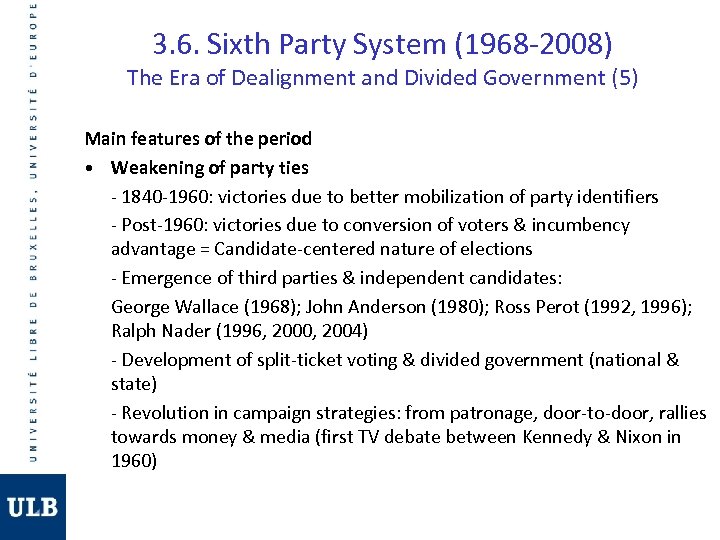 UNIVERSITÉ LIBRE DE BRUXELLES, UNIVERSITÉ D'EUROPE

3.6. Sixth Party System (1968-2008)
The Era of Dealignment and Divided Government (5)

Main features of the period

• Weakening of party ties

- 1840-1960: victories due to better mobilization of party identifiers

- Post-1960: victories due to conversion of voters & incumbency advantage = Candidate-centered nature of elections

- Emergence of third parties & independent candidates:

George Wallace (1968); John Anderson (1980); Ross Perot (1992, 1996); Ralph Nader (1996, 2000, 2004)

- Development of split-ticket voting & divided government (national & state)

- Revolution in campaign strategies: from patronage, door-to-door, rallies towards money & media (first TV debate between Kennedy & Nixon in 1960)

ULB